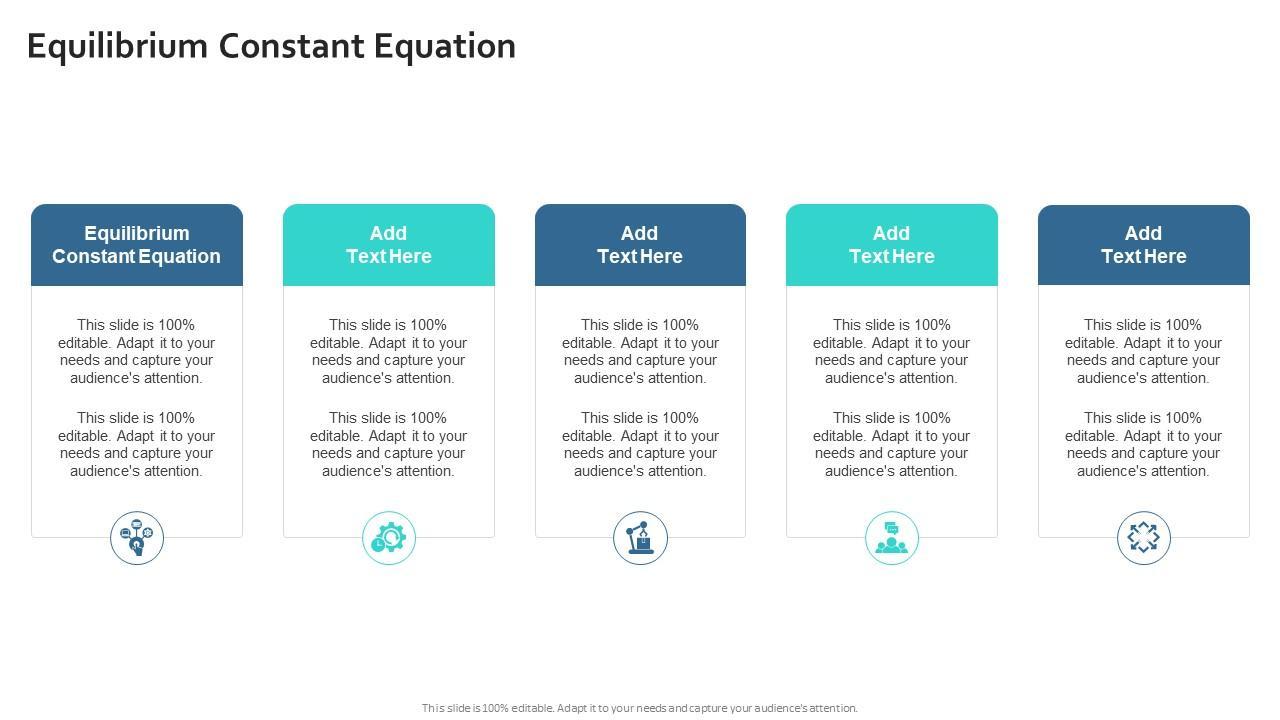 Equilibrium Constant Equation

Equilibrium Constant Equation

This slide is 100% editable. Adapt it to your needs and capture your audience's attention.

This slide is 100% editable. Adapt it to your needs and capture your audience's attention.

Add Text Here

This slide is 100% editable. Adapt it to your needs and capture your audience's attention.

This slide is 100% editable. Adapt it to your needs and capture your audience's attention.

Add Text Here

This slide is 100% editable. Adapt it to your needs and capture your audience's attention.

This slide is 100% editable. Adapt it to your needs and capture your audience's attention.

Add Text Here

This slide is 100% editable. Adapt it to your needs and capture your audience's attention.

This slide is 100% editable. Adapt it to your needs and capture your audience's attention.

Add Text Here

This slide is 100% editable. Adapt it to your needs and capture your audience's attention.

This slide is 100% editable. Adapt it to your needs and capture your audience's attention.

This slide is 100% editable. Adapt it to your needs and capture your audience's attention.